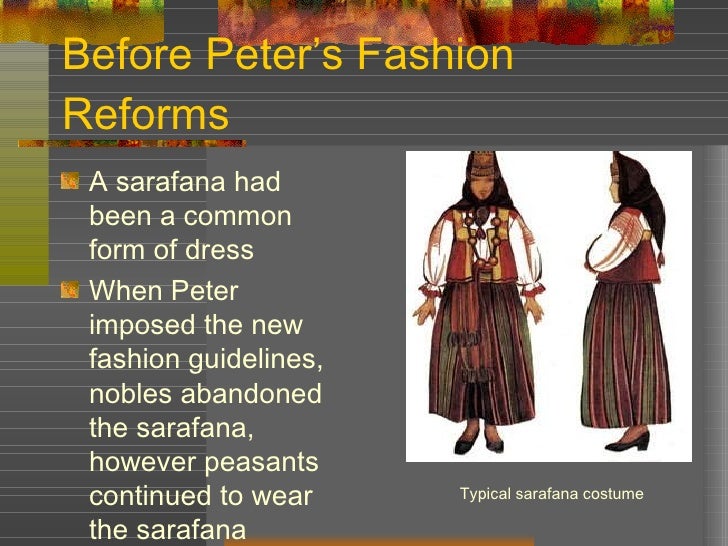 Before Peter's Fashion Reforms

A sarafana had been a common form of dress

When Peter imposed the new fashion guidelines, nobles abandoned the sarafana, however peasants continued to wear the sarafana

Typical sarafana costume